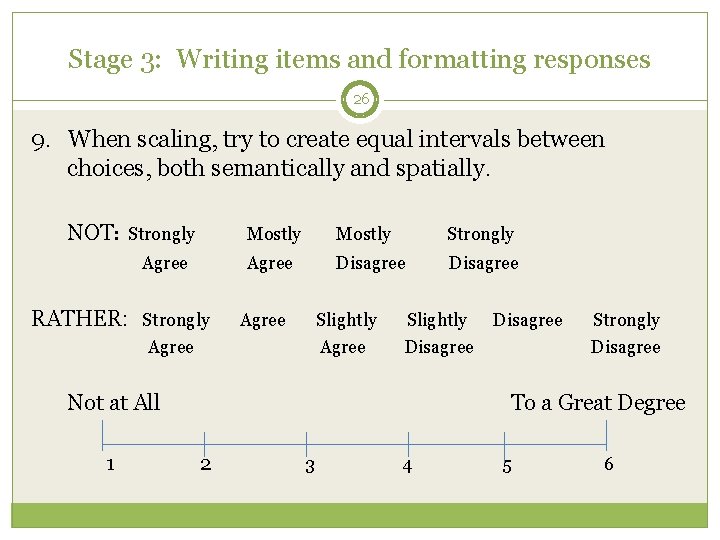 Stage 3: Writing items and formatting responses

26

9. When scaling, try to create equal intervals between choices, both semantically and spatially.

NOT: Strongly Agree    Mostly Agree    Mostly Disagree    Strongly Disagree

RATHER: Strongly Agree    Agree    Slightly Agree    Slightly Disagree    Disagree    Strongly Disagree

Not at All    To a Great Degree

1    2    3    4    5    6